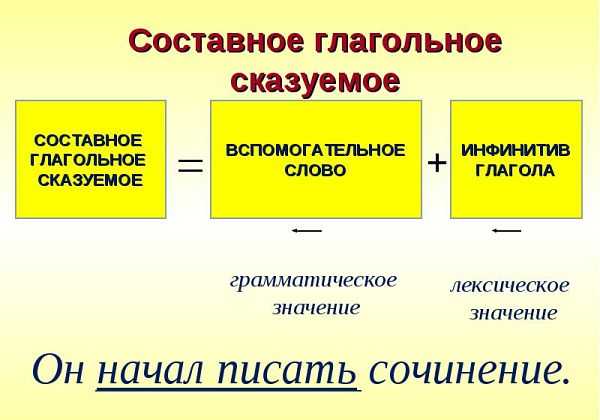 Составное глагольное сказуемое

СОСТАВНОЕ ГЛАГОЛЬНОЕ СКАЗУЕМОЕ = ВСПОМОГАТЕЛЬНОЕ СЛОВО + ИНФИНИТИВ ГЛАГОЛА

грамматическое значение

лексическое значение

Он начал писать сочинение.